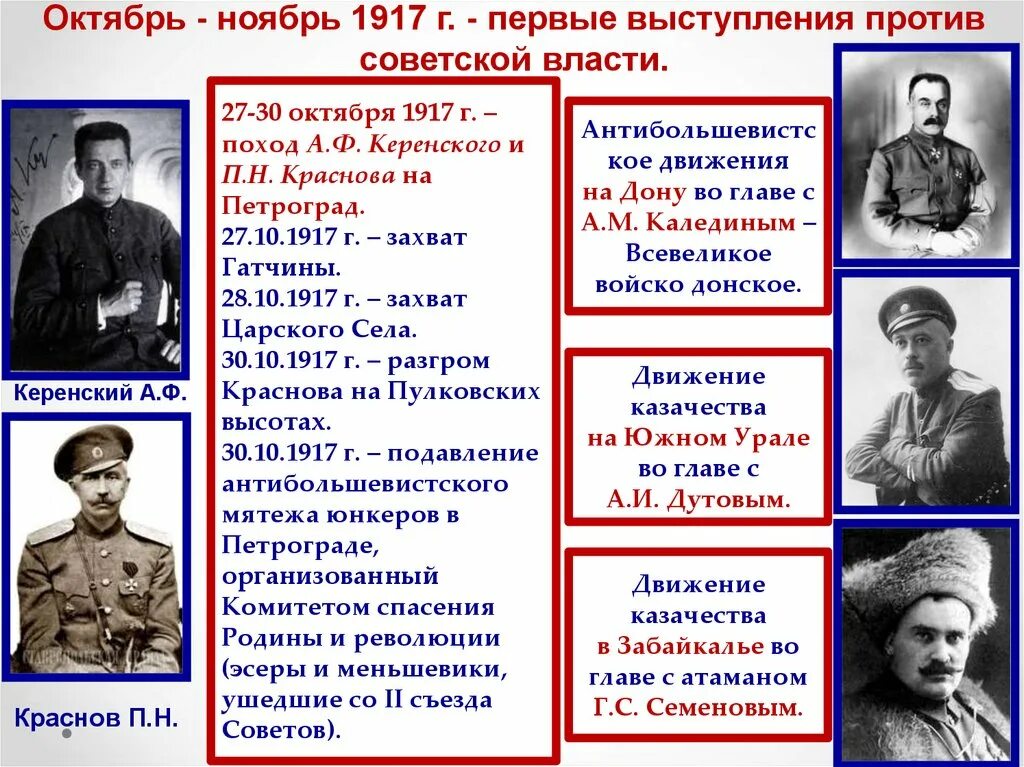 Октябрь - ноябрь 1917 г. - первые выступления против советской власти.

Керенский А.Ф.

Краснов П.Н.

27-30 октября 1917 г. – поход А.Ф. Керенского и П.Н. Краснова на Петроград.
27.10.1917 г. – захват Гатчины.
28.10.1917 г. – захват Царского Села.
30.10.1917 г. – разгром Краснова на Пулковских высотах.
30.10.1917 г. – подавление антибольшевистского мятежа юнкеров в Петрограде, организованный Комитетом спасения Родины и революции (эсеры и меньшевики, ушедшие со II съезда Советов).

Антибольшевистское движения на Дону во главе с А.М. Калединым – Всевеликое войско донское.

Движение казачества на Южном Урале во главе с А.И. Дутовым.

Движение казачества в Забайкалье во главе с атаманом Г.С. Семеновым.